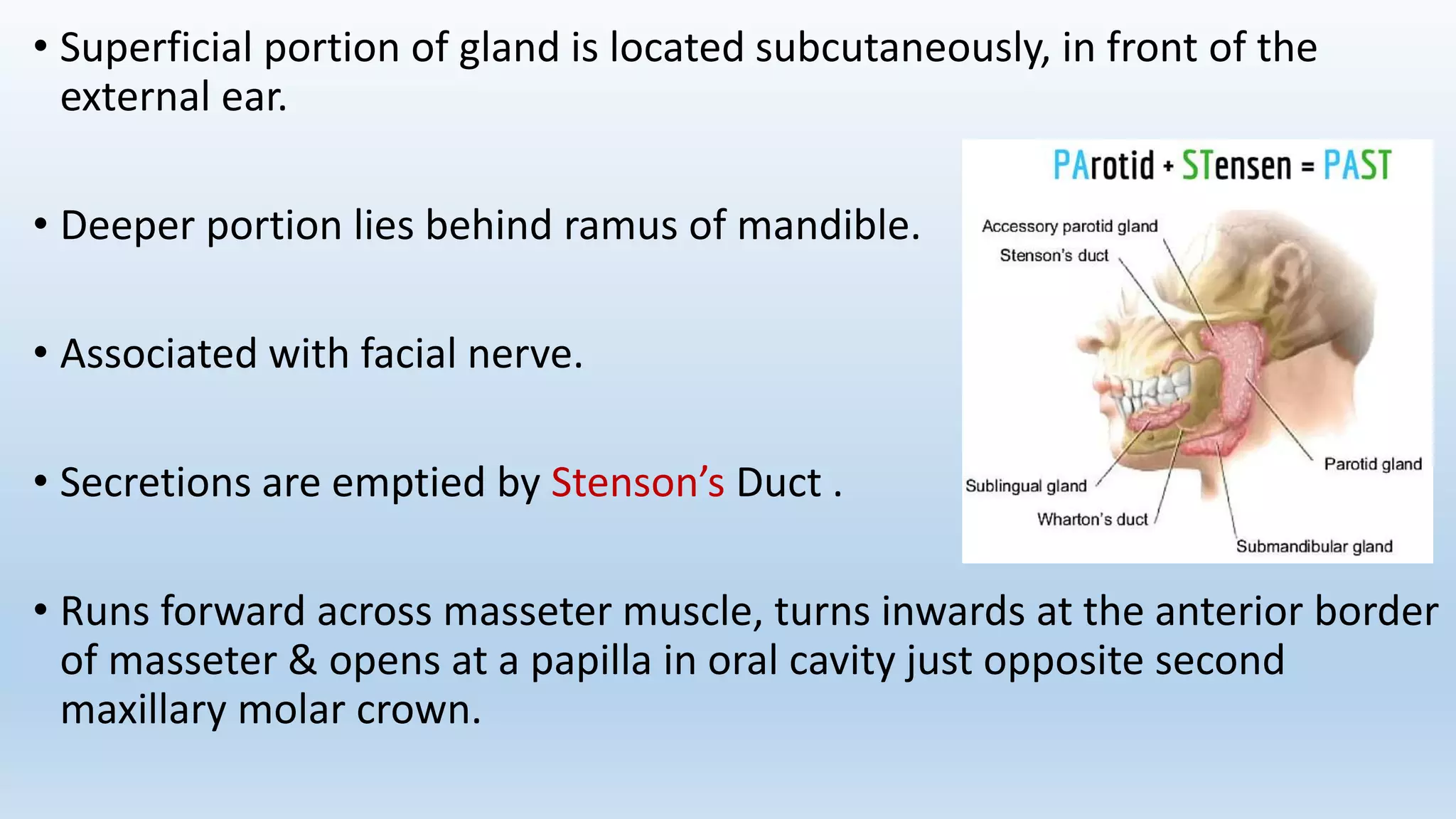 • Superficial portion of gland is located subcutaneously, in front of the external ear.

• Deeper portion lies behind ramus of mandible.

• Associated with facial nerve.

• Secretions are emptied by Stenson's Duct .

• Runs forward across masseter muscle, turns inwards at the anterior border of masseter & opens at a papilla in oral cavity just opposite second maxillary molar crown.

PArotid + STensen = PAST

Accessory parotid gland
Stenson's duct
Parotid gland
Sublingual gland
Wharton's duct
Submandibular gland